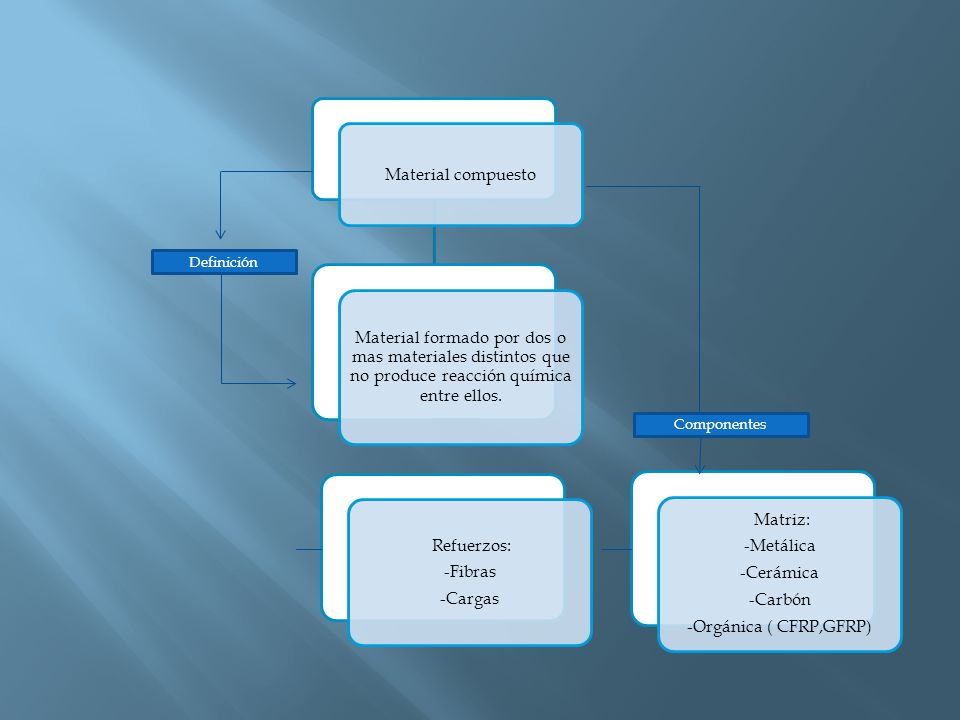 Material compuesto

Definición

Material formado por dos o mas materiales distintos que no produce reacción química entre ellos.

Componentes

Refuerzos:
-Fibras
-Cargas

Matriz:
-Metálica
-Cerámica
-Carbón
-Orgánica ( CFRP,GFRP)